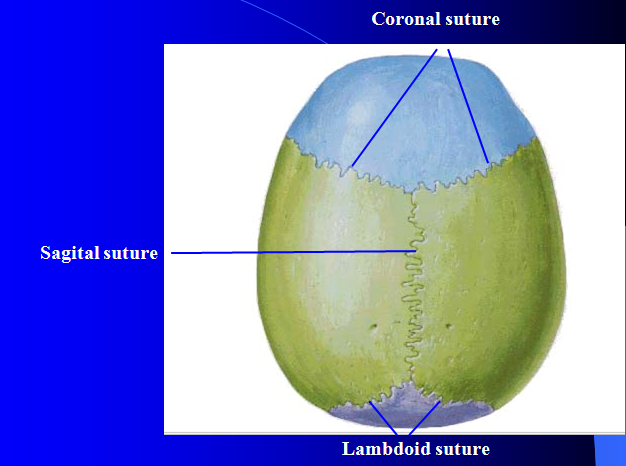 Coronal suture

Sagital suture

Lambdoid suture